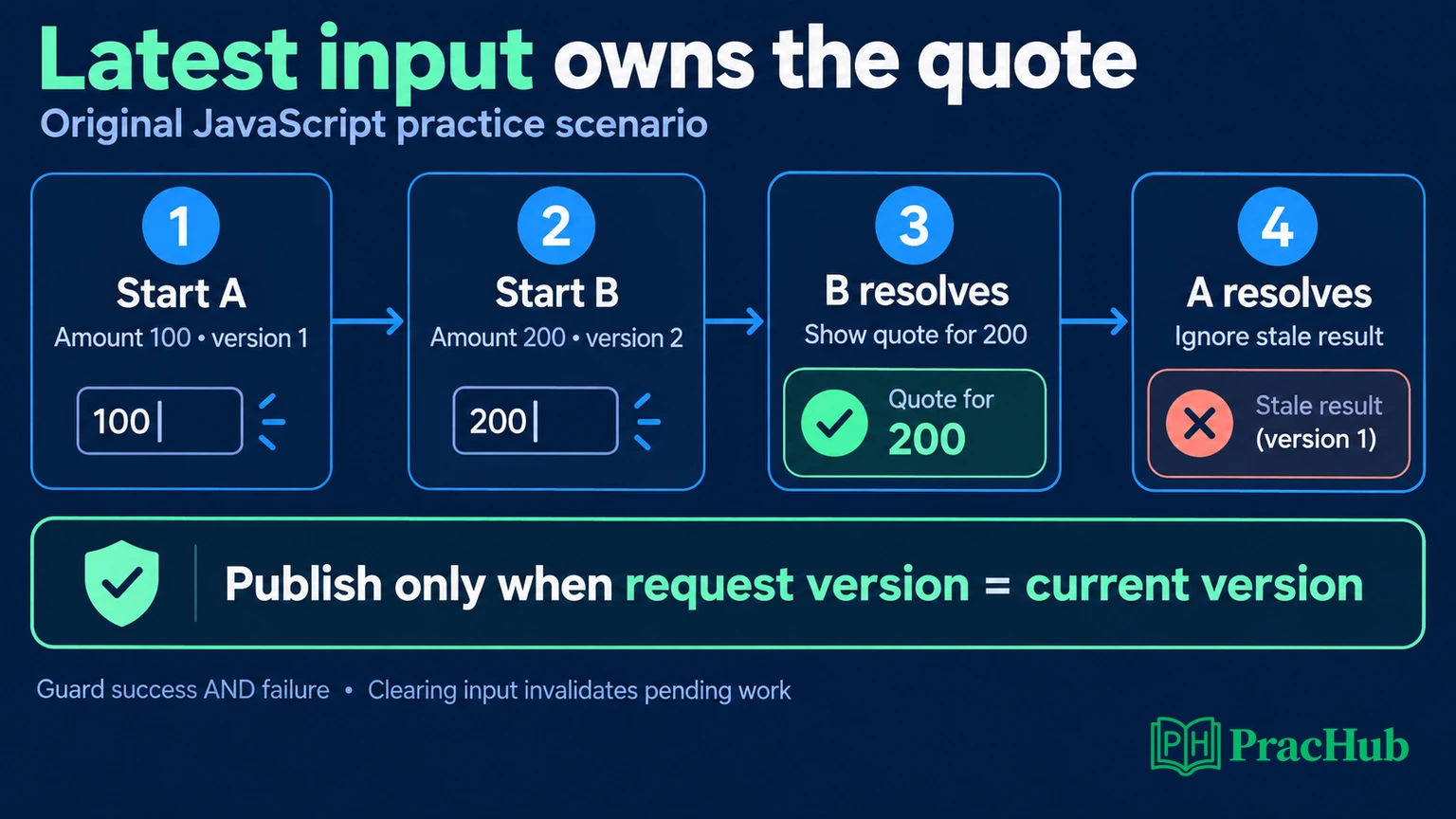 Latest input owns the quote

Original JavaScript practice scenario

1
Start A
Amount 100 • version 1
100

2
Start B
Amount 200 • version 2
200

3
B resolves
Show quote for 200
Quote for
200

4
A resolves
Ignore stale result
Stale result
(version 1)

Publish only when request version = current version

Guard success AND failure • Clearing input invalidates pending work

PH PracHub